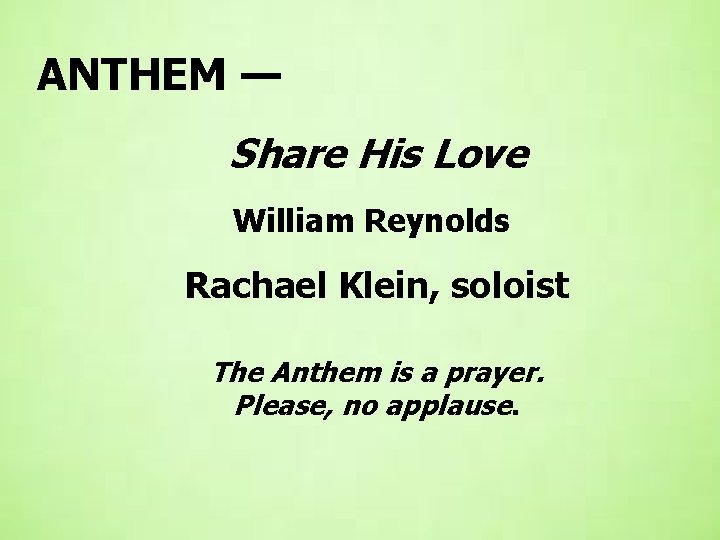 ANTHEM —

Share His Love

William Reynolds

Rachael Klein, soloist

The Anthem is a prayer.
Please, no applause.